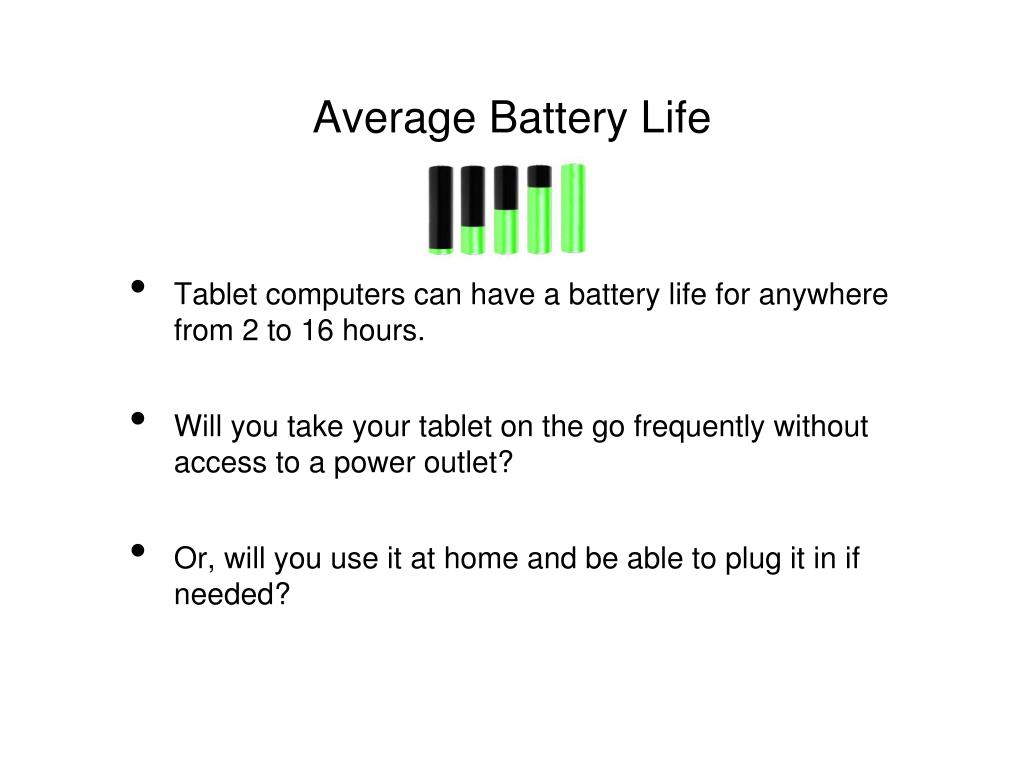 Average Battery Life

• Tablet computers can have a battery life for anywhere from 2 to 16 hours.

• Will you take your tablet on the go frequently without access to a power outlet?

• Or, will you use it at home and be able to plug it in if needed?